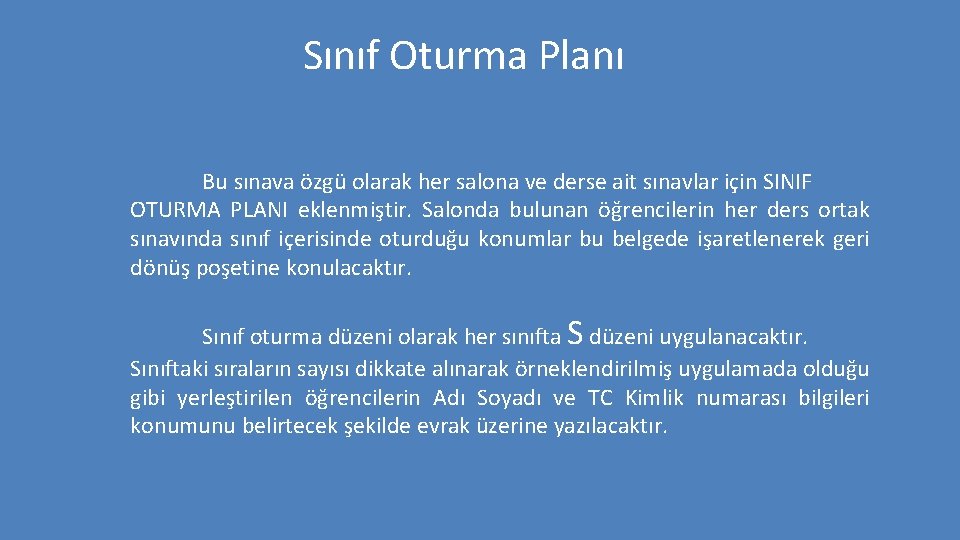 Sınıf Oturma Planı

Bu sınava özgü olarak her salona ve derse ait sınavlar için SINIF OTURMA PLANI eklenmiştir. Salonda bulunan öğrencilerin her ders ortak sınavında sınıf içerisinde oturduğu konumlar bu belgede işaretlenerek geri dönüş poşetine konulacaktır.

Sınıf oturma düzeni olarak her sınıfta S düzeni uygulanacaktır. Sınıftaki sıraların sayısı dikkate alınarak örneklendirilmiş uygulamada olduğu gibi yerleştirilen öğrencilerin Adı Soyadı ve TC Kimlik numarası bilgileri konumunu belirtecek şekilde evrak üzerine yazılacaktır.